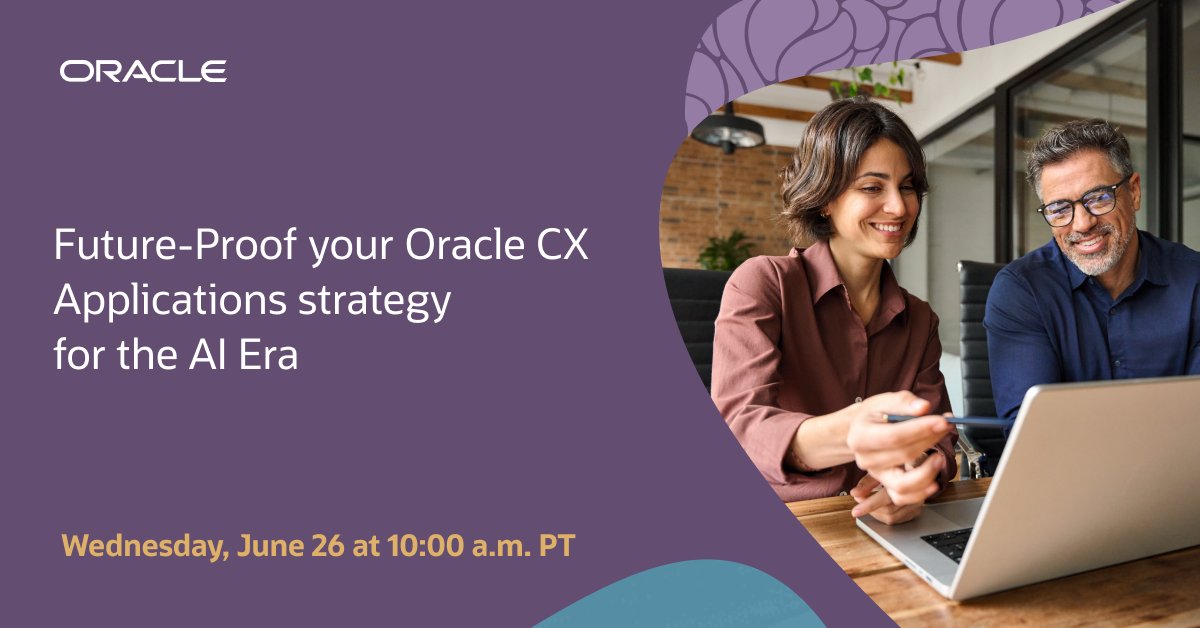 ORACLE

Future-Proof your Oracle CX Applications strategy for the AI Era

Wednesday, June 26 at 10:00 a.m. PT